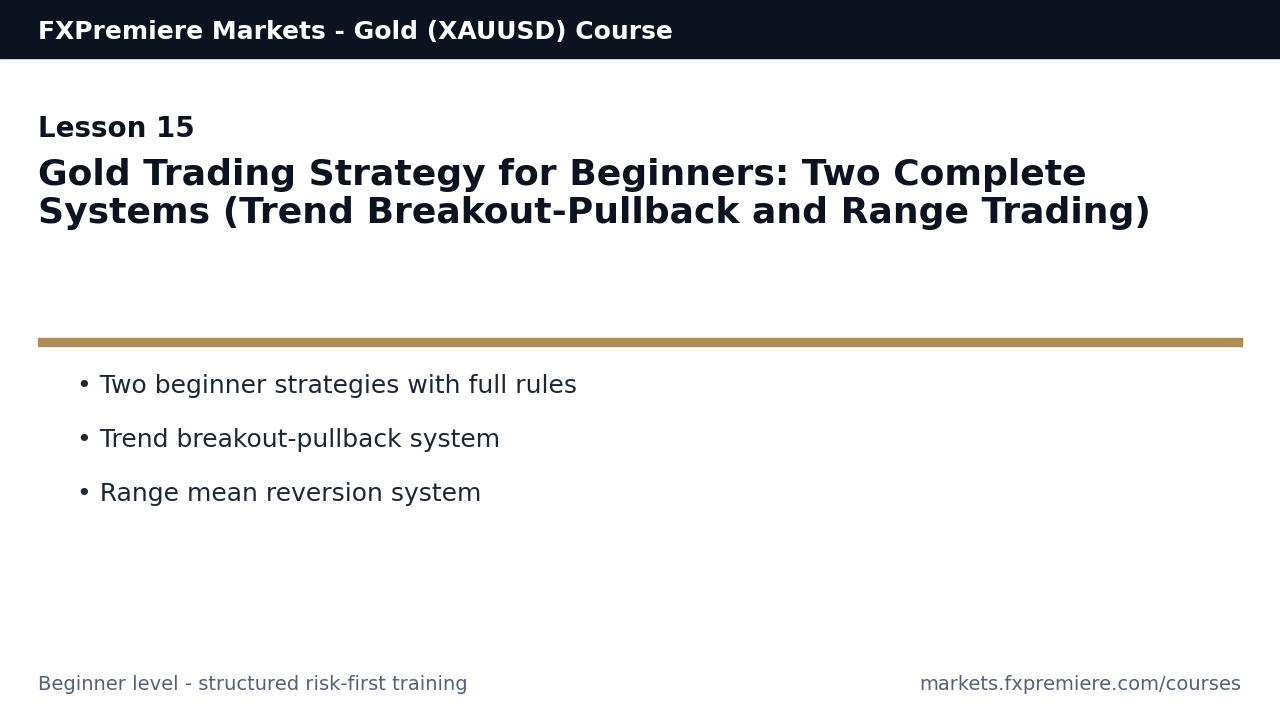 FXPremiere Markets - Gold (XAUUSD) Course

Lesson 15

Gold Trading Strategy for Beginners: Two Complete Systems (Trend Breakout-Pullback and Range Trading)

• Two beginner strategies with full rules

• Trend breakout-pullback system

• Range mean reversion system

Beginner level - structured risk-first training

markets.fxpremiere.com/courses